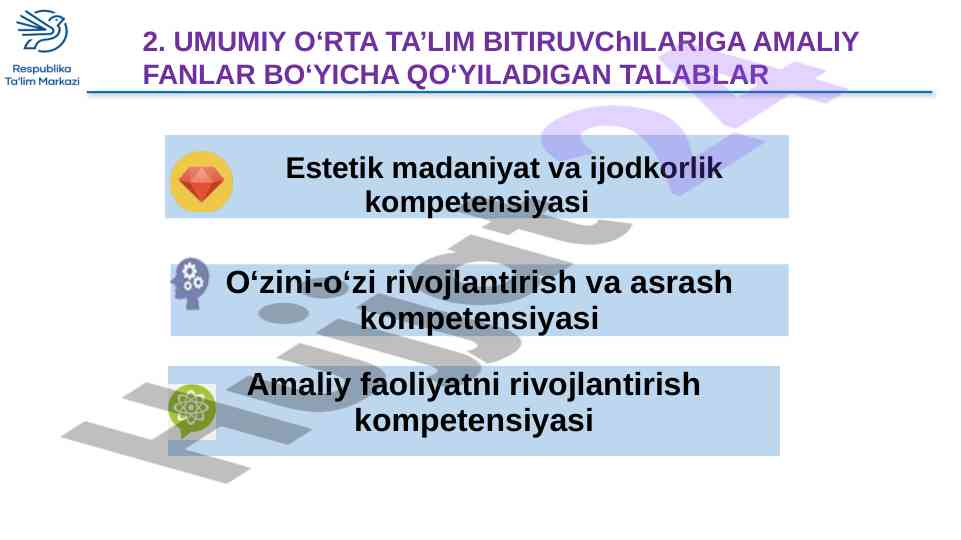 Respublika Ta'lim Markazi

2. UMUMIY O‘RTA TA’LIM BITIRUVChILARIGA AMALIY FANLAR BO‘YICHA QO‘YILADIGAN TALABLAR

Estetik madaniyat va ijodkorlik kompetensiyasi

O‘zini-o‘zi rivojlantirish va asrash kompetensiyasi

Amaliy faoliyatni rivojlantirish kompetensiyasi

Hujjat24